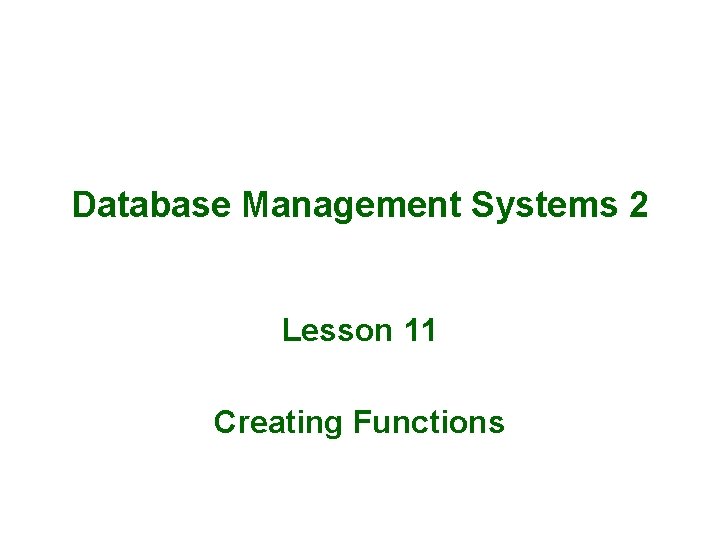 Database Management Systems 2

Lesson 11

Creating Functions